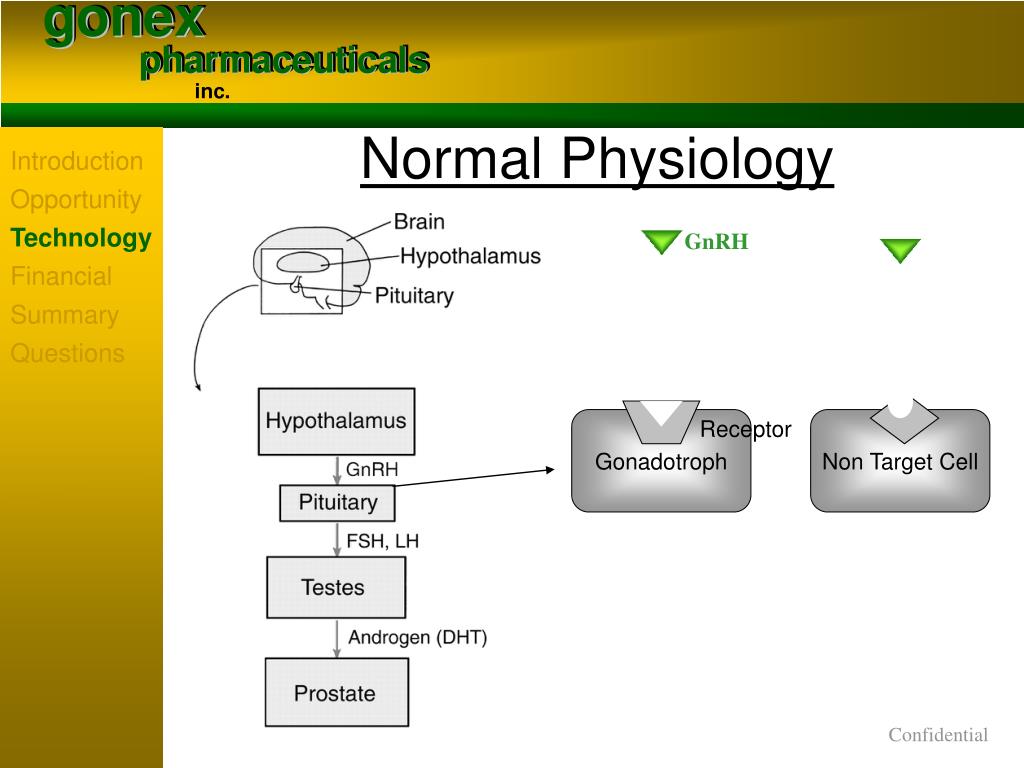 gonex
pharmaceuticals
inc.

Introduction
Opportunity
Technology
Financial
Summary
Questions

Normal Physiology

Brain
Hypothalamus
Pituitary

GnRH

Hypothalamus
GnRH
Pituitary
FSH, LH
Testes
Androgen (DHT)
Prostate

Receptor
Gonadotroph
Non Target Cell

Confidential